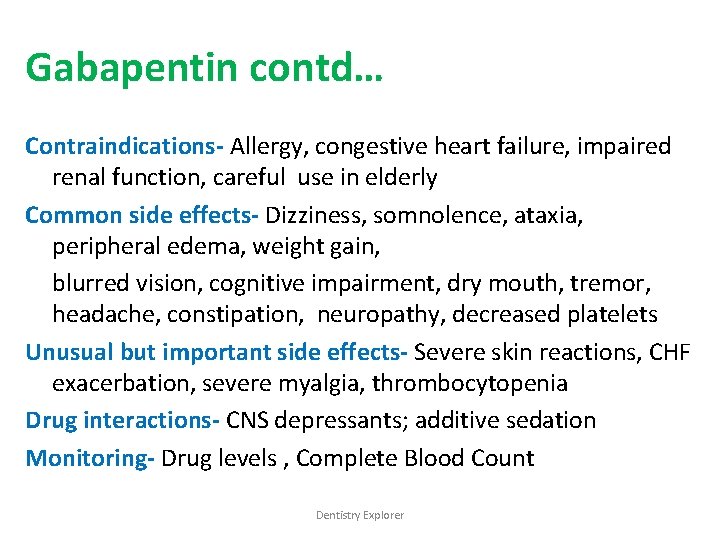 Gabapentin contd…

Contraindications- Allergy, congestive heart failure, impaired renal function, careful use in elderly

Common side effects- Dizziness, somnolence, ataxia, peripheral edema, weight gain,

blurred vision, cognitive impairment, dry mouth, tremor, headache, constipation, neuropathy, decreased platelets

Unusual but important side effects- Severe skin reactions, CHF exacerbation, severe myalgia, thrombocytopenia

Drug interactions- CNS depressants; additive sedation

Monitoring- Drug levels , Complete Blood Count

Dentistry Explorer